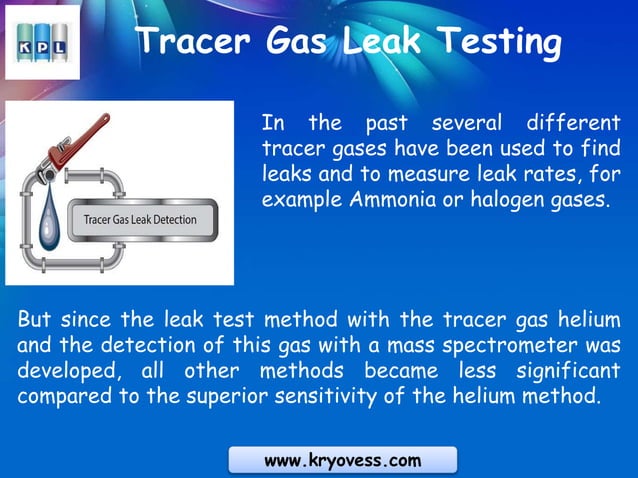 KPL

Tracer Gas Leak Testing

Tracer Gas Leak Detection

In the past several different tracer gases have been used to find leaks and to measure leak rates, for example Ammonia or halogen gases.

But since the leak test method with the tracer gas helium and the detection of this gas with a mass spectrometer was developed, all other methods became less significant compared to the superior sensitivity of the helium method.

www.kryovess.com